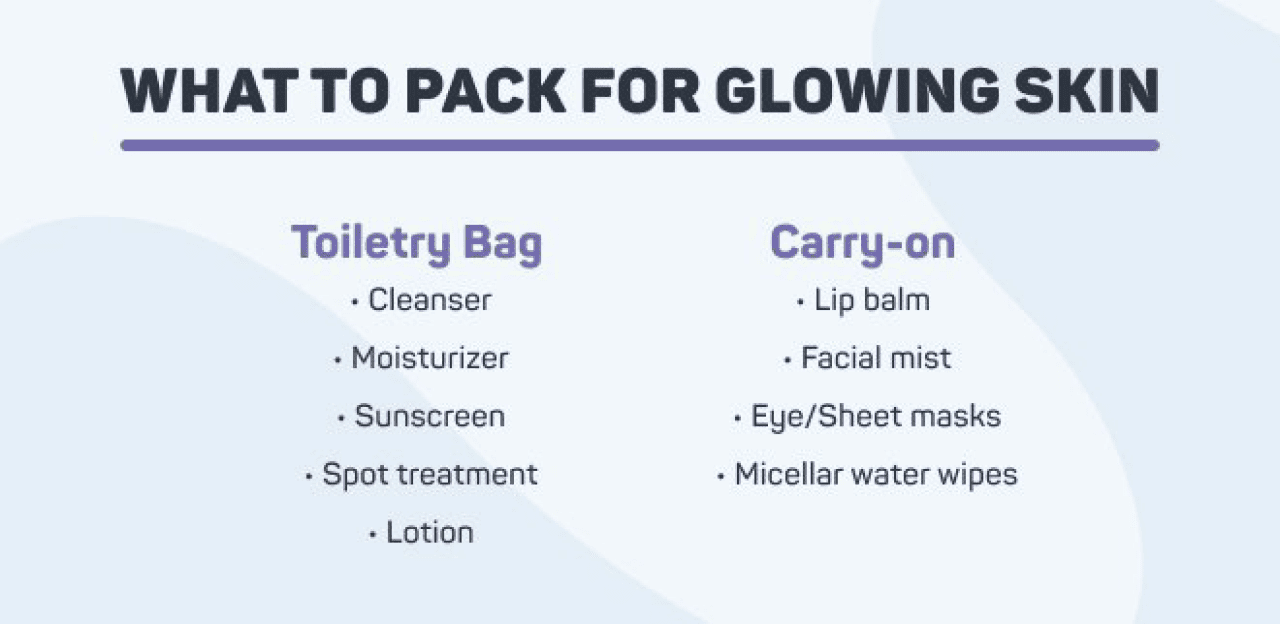 WHAT TO PACK FOR GLOWING SKIN

Toiletry Bag
• Cleanser
• Moisturizer
• Sunscreen
• Spot treatment
• Lotion

Carry-on
• Lip balm
• Facial mist
• Eye/Sheet masks
• Micellar water wipes